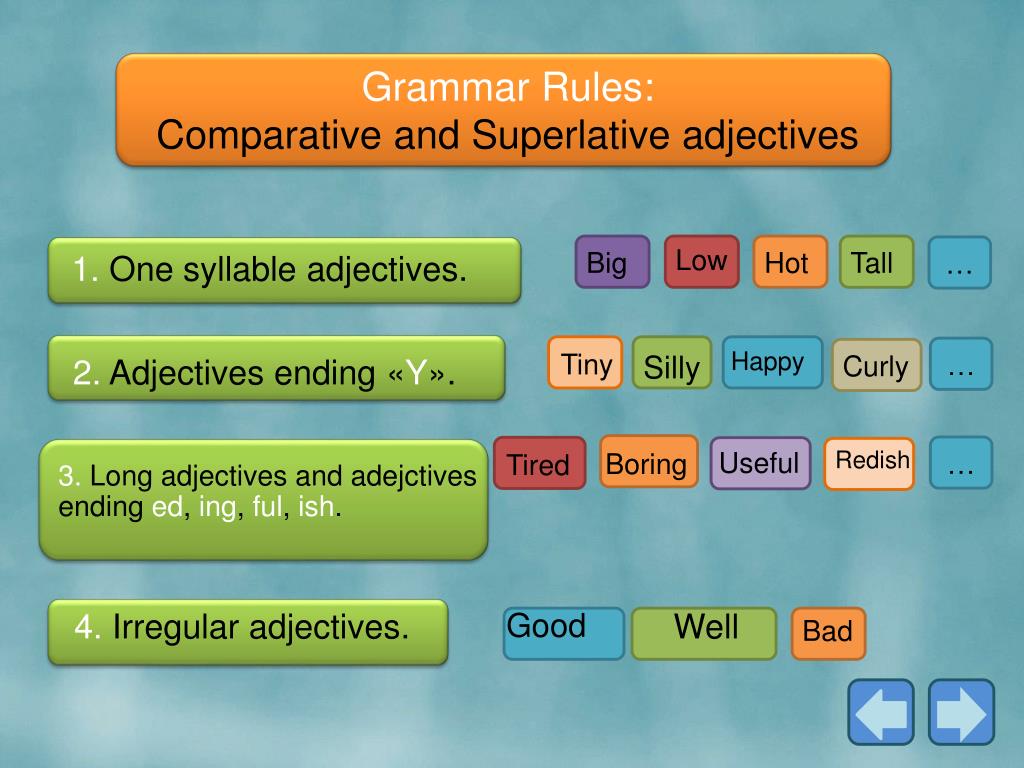 Grammar Rules:
Comparative and Superlative adjectives

1. One syllable adjectives.

Big Low Hot Tall …

2. Adjectives ending «Y».

Tiny Silly Happy Curly …

3. Long adjectives and adejctives ending ed, ing, ful, ish.

Tired Boring Useful Redish …

4. Irregular adjectives.

Good Well Bad